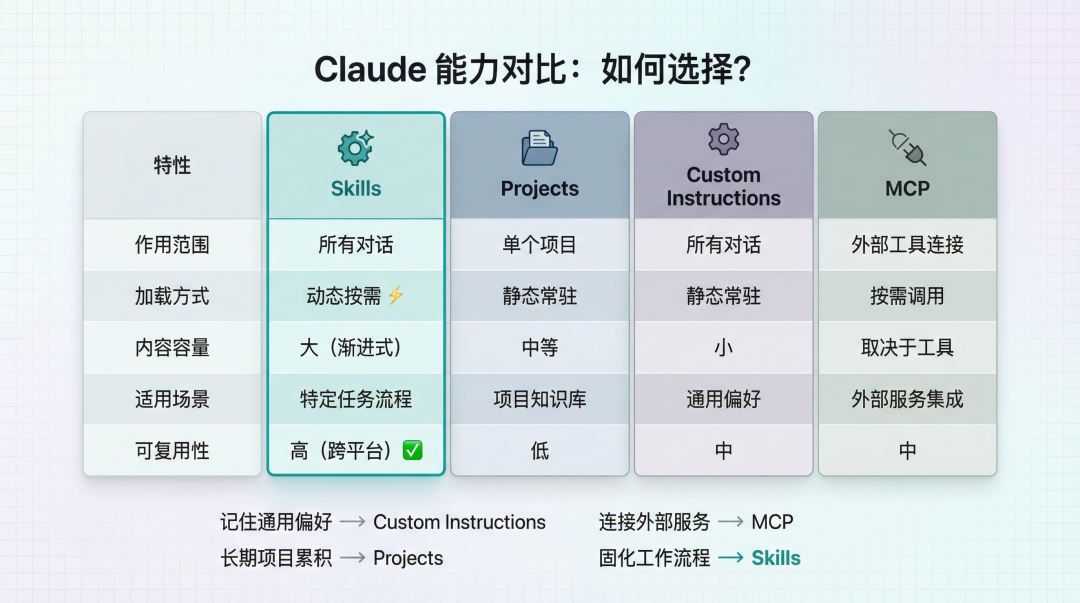 Claude 能力对比：如何选择？

| 特性 | Skills | Projects | Custom Instructions | MCP |
|---|---|---|---|---|
| 作用范围 | 所有对话 | 单个项目 | 所有对话 | 外部工具连接 |
| 加载方式 | 动态按需 ⚡ | 静态常驻 | 静态常驻 | 按需调用 |
| 内容容量 | 大（渐进式） | 中等 | 小 | 取决于工具 |
| 适用场景 | 特定任务流程 | 项目知识库 | 通用偏好 | 外部服务集成 |
| 可复用性 | 高（跨平台）✅ | 低 | 中 | 中 |

记住通用偏好 → Custom Instructions

长期项目累积 → Projects

连接外部服务 → MCP

固化工作流程 → Skills